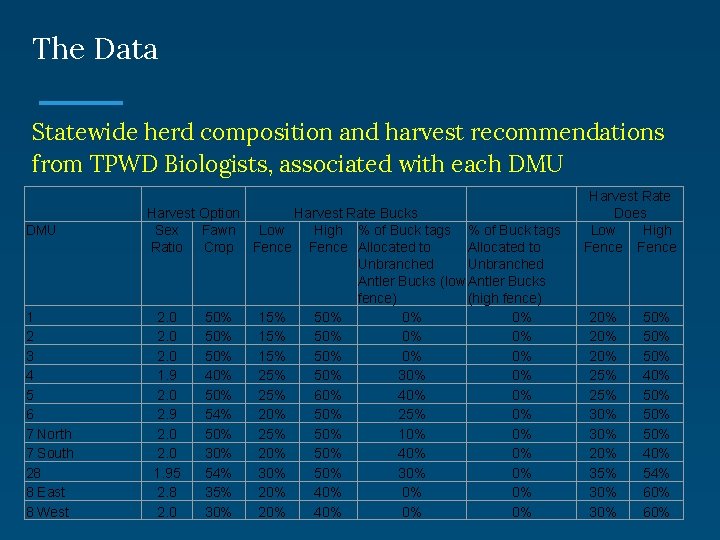 The Data

Statewide herd composition and harvest recommendations from TPWD Biologists, associated with each DMU

| | Harvest Option | | Harvest Rate Bucks | | | | Harvest Rate Does | |
|---|---|---|---|---|---|---|---|---|
| DMU | Sex Ratio | Fawn Crop | Low Fence | High Fence | % of Buck tags Allocated to Unbranched Antler Bucks (low fence) | % of Buck tags Allocated to Unbranched Antler Bucks (high fence) | Low Fence | High Fence |
| 1 | 2.0 | 50% | 15% | 50% | 0% | 0% | 20% | 50% |
| 2 | 2.0 | 50% | 15% | 50% | 0% | 0% | 20% | 50% |
| 3 | 2.0 | 50% | 15% | 50% | 0% | 0% | 20% | 50% |
| 4 | 1.9 | 40% | 25% | 50% | 30% | 0% | 25% | 40% |
| 5 | 2.0 | 50% | 25% | 60% | 40% | 0% | 25% | 50% |
| 6 | 2.9 | 54% | 20% | 50% | 25% | 0% | 30% | 50% |
| 7 North | 2.0 | 50% | 25% | 50% | 10% | 0% | 30% | 50% |
| 7 South | 2.0 | 30% | 20% | 50% | 40% | 0% | 20% | 40% |
| 28 | 1.95 | 54% | 30% | 50% | 30% | 0% | 35% | 54% |
| 8 East | 2.8 | 35% | 20% | 40% | 0% | 0% | 30% | 60% |
| 8 West | 2.0 | 30% | 20% | 40% | 0% | 0% | 30% | 60% |